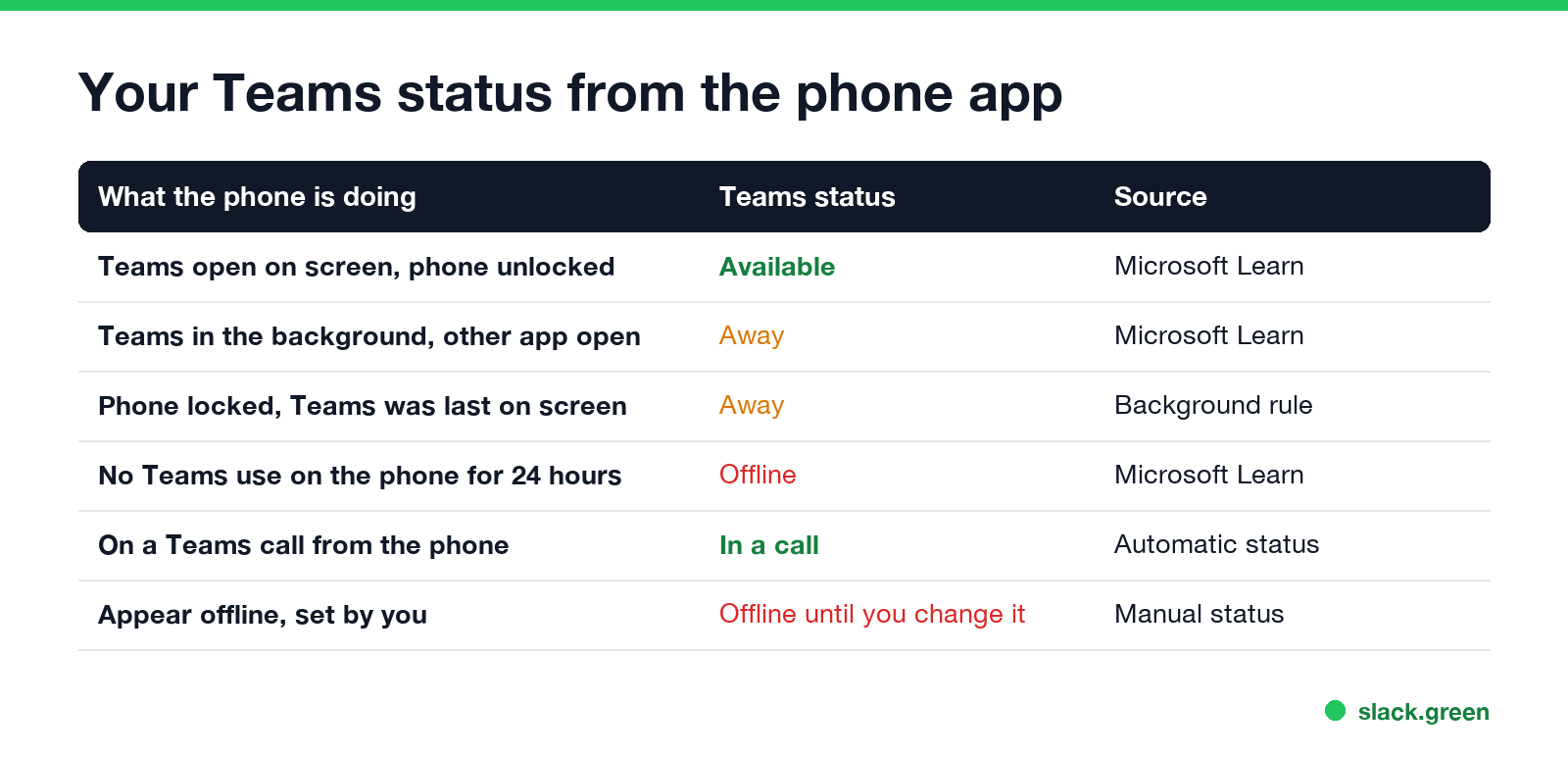 Your Teams status from the phone app

| What the phone is doing | Teams status | Source |
|---|---|---|
| Teams open on screen, phone unlocked | Available | Microsoft Learn |
| Teams in the background, other app open | Away | Microsoft Learn |
| Phone locked, Teams was last on screen | Away | Background rule |
| No Teams use on the phone for 24 hours | Offline | Microsoft Learn |
| On a Teams call from the phone | In a call | Automatic status |
| Appear offline, set by you | Offline until you change it | Manual status |

slack.green